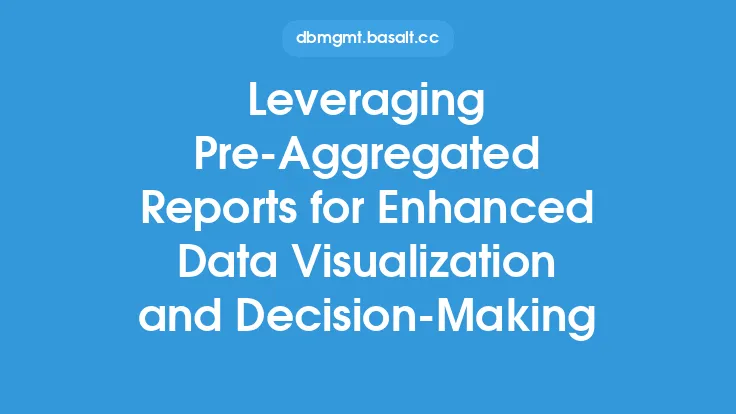 dbmgmt.basalt.cc

Leveraging Pre-Aggregated Reports for Enhanced Data Visualization and Decision-Making